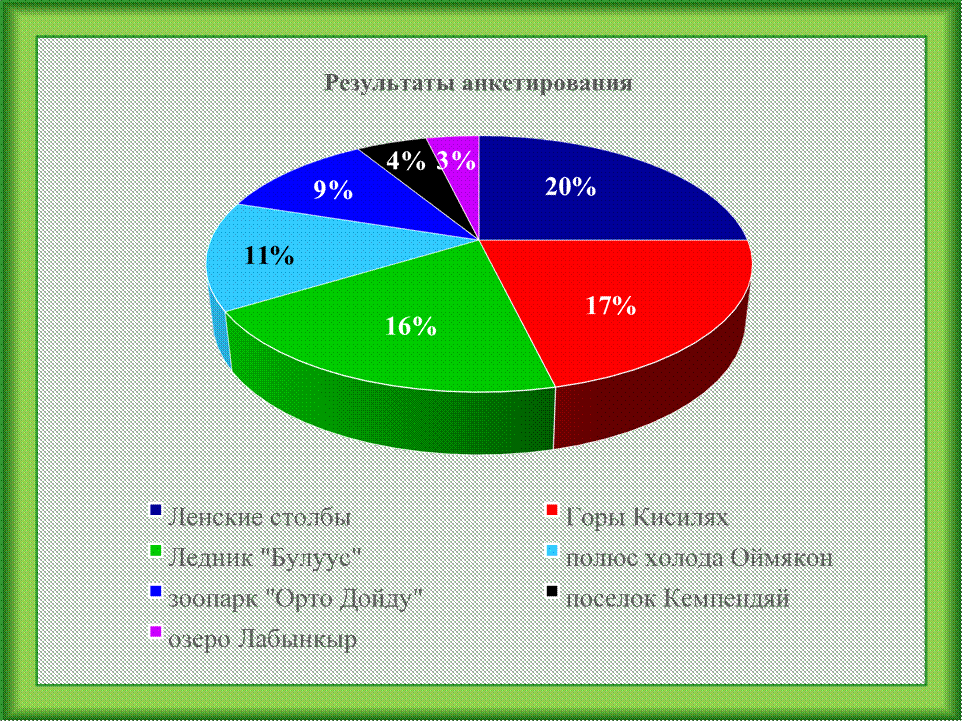 Результаты анкетирования

20%
17%
16%
11%
9%
4%
3%

Ленские столбы
Горы Кисилях
Ледник "Булуус"
полюс холода Оймякон
зоопарк "Орто Дойду"
поселок Кемпендяй
озеро Лабынкыр